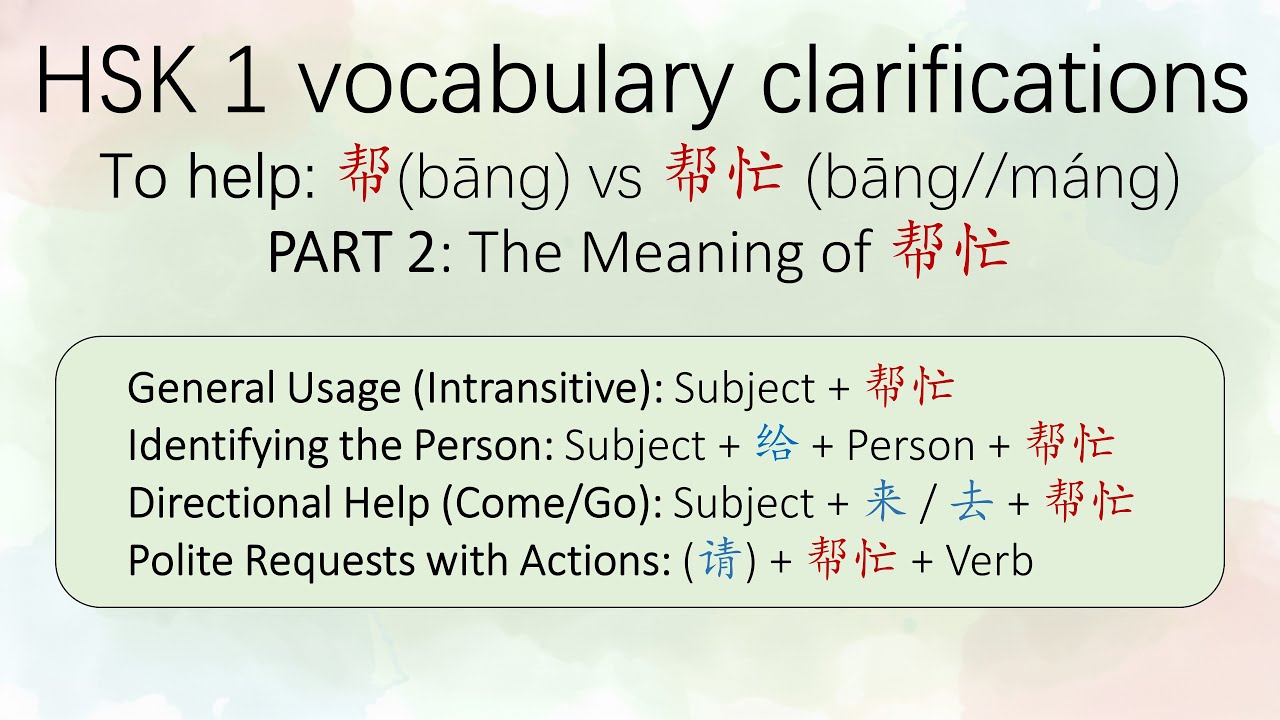 HSK 1 vocabulary clarifications

To help: 帮(bāng) vs 帮忙 (bāng//máng)

PART 2: The Meaning of 帮忙

General Usage (Intransitive): Subject + 帮忙
Identifying the Person: Subject + 给 + Person + 帮忙
Directional Help (Come/Go): Subject + 来 / 去 + 帮忙
Polite Requests with Actions: (请) + 帮忙 + Verb